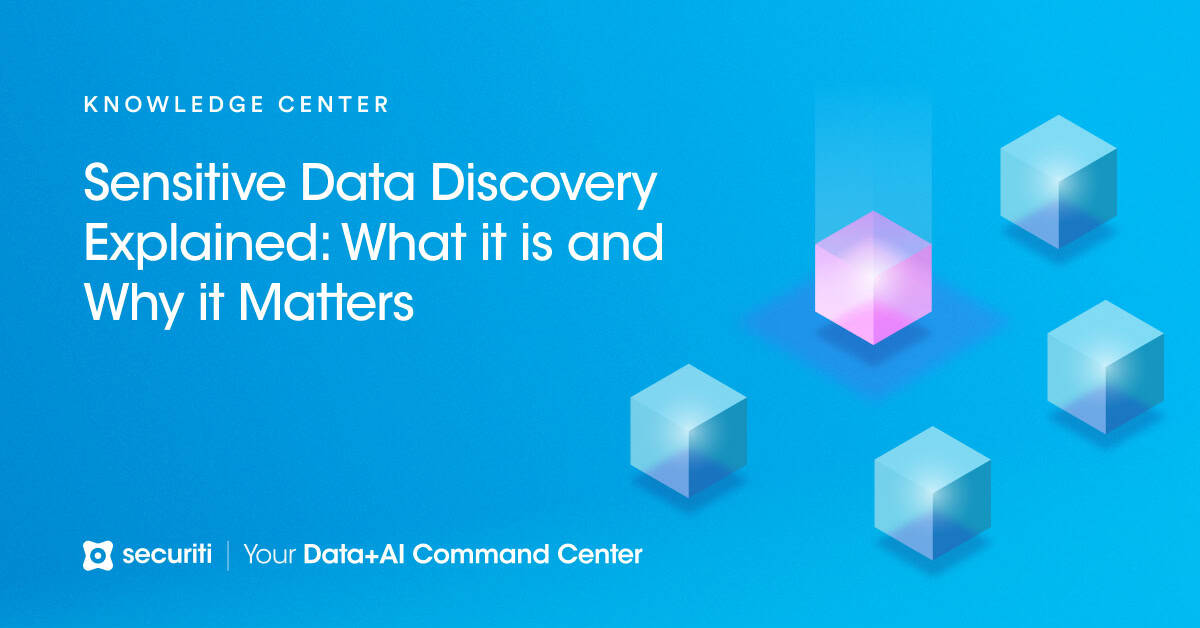 KNOWLEDGE CENTER

Sensitive Data Discovery Explained: What it is and Why it Matters

securiti | Your Data+AI Command Center